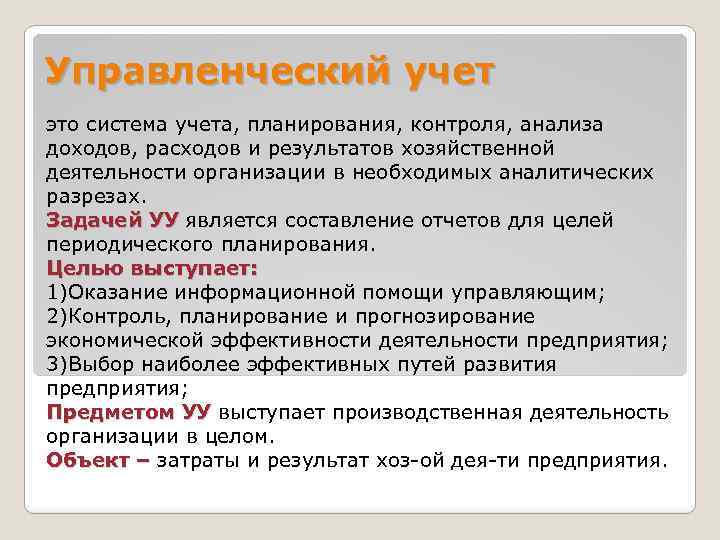 Управленческий учет

это система учета, планирования, контроля, анализа доходов, расходов и результатов хозяйственной деятельности организации в необходимых аналитических разрезах.

Задачей УУ является составление отчетов для целей периодического планирования.

Целью выступает:
1)Оказание информационной помощи управляющим;
2)Контроль, планирование и прогнозирование экономической эффективности деятельности предприятия;
3)Выбор наиболее эффективных путей развития предприятия;

Предметом УУ выступает производственная деятельность организации в целом.

Объект – затраты и результат хоз-ой дея-ти предприятия.